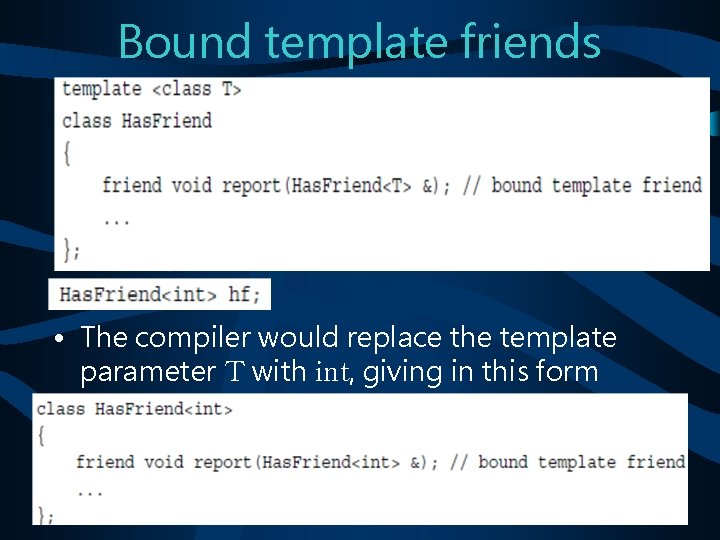 Bound template friends

template <class T>
class HasFriend
{
    friend void report(HasFriend<T> &); // bound template friend
    ...
};

HasFriend<int> hf;

• The compiler would replace the template parameter T with int, giving in this form

class HasFriend<int>
{
    friend void report(HasFriend<int> &); // bound template friend
    ...
};